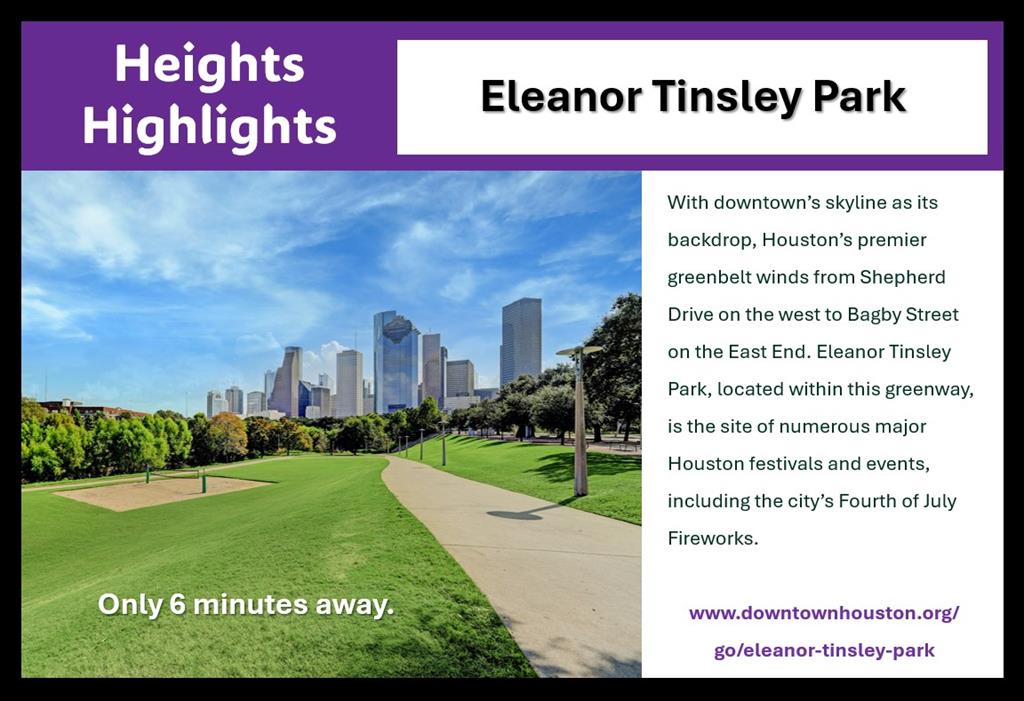 Heights Highlights

Eleanor Tinsley Park

Only 6 minutes away.

With downtown's skyline as its backdrop, Houston's premier greenbelt winds from Shepherd Drive on the west to Bagby Street on the East End. Eleanor Tinsley Park, located within this greenway, is the site of numerous major Houston festivals and events, including the city's Fourth of July Fireworks.

www.downtownhouston.org/go/eleanor-tinsley-park